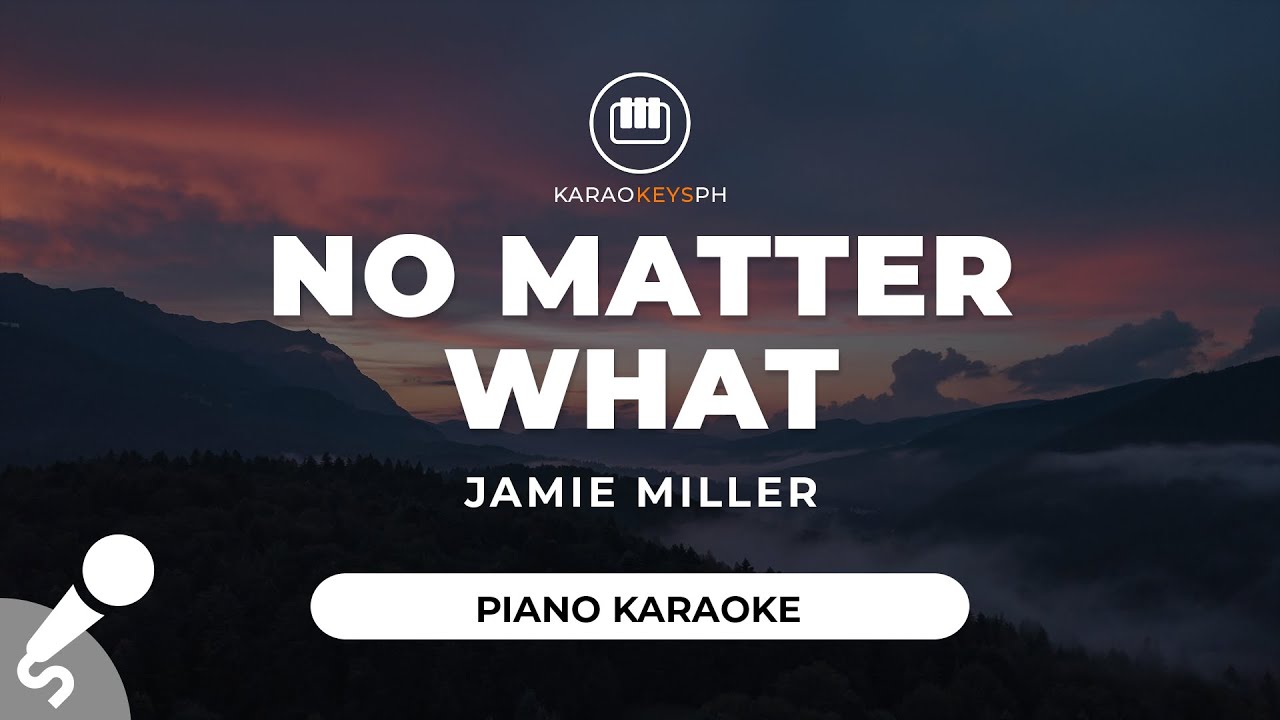 KARAOKEYSPH

NO MATTER WHAT

JAMIE MILLER

PIANO KARAOKE